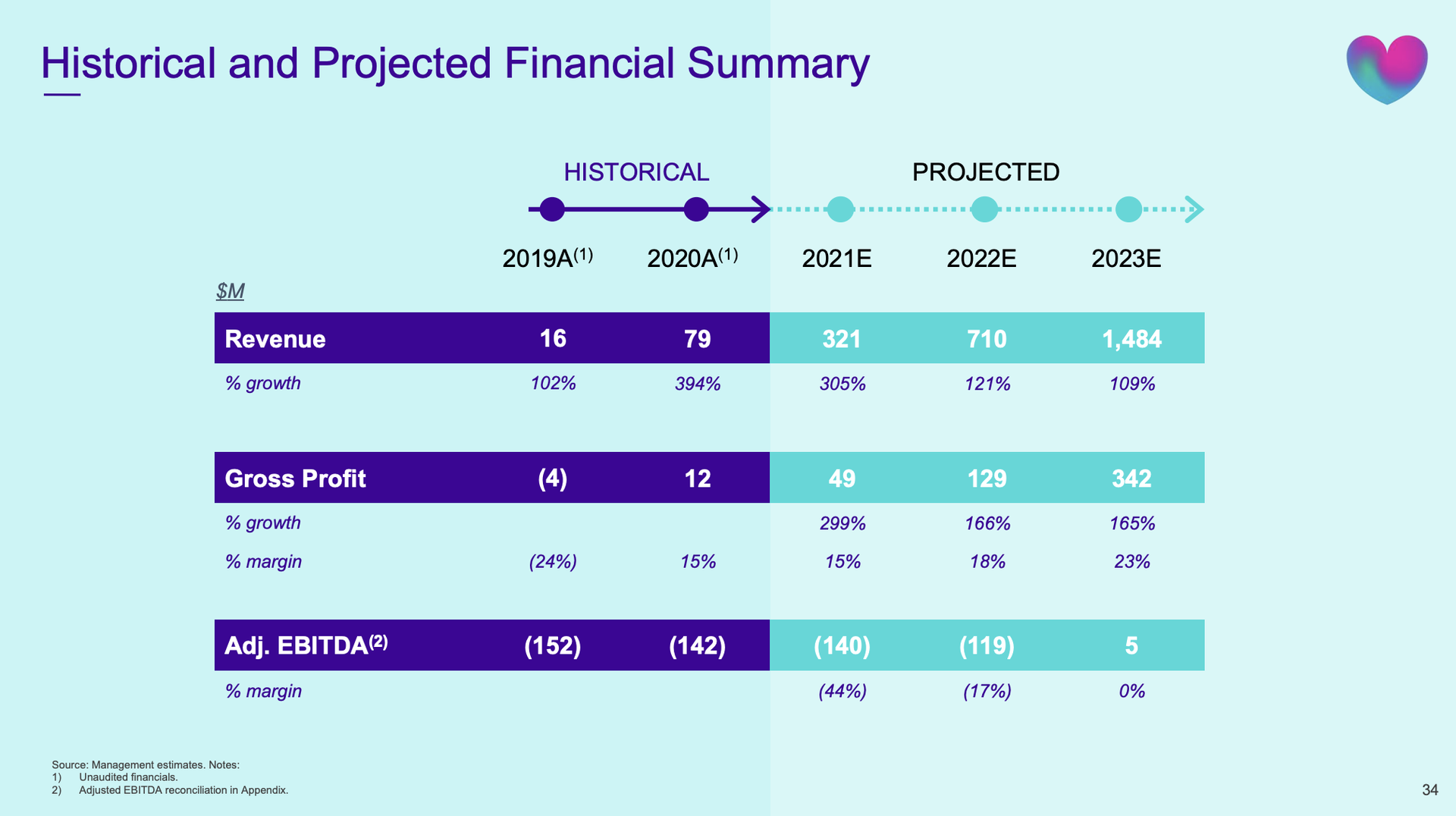 Historical and Projected Financial Summary

HISTORICAL

PROJECTED

| $M | 2019A$^{(1)}$ | 2020A$^{(1)}$ | 2021E | 2022E | 2023E |
|---|---|---|---|---|---|
| Revenue | 16 | 79 | 321 | 710 | 1,484 |
| % growth | 102% | 394% | 305% | 121% | 109% |
| Gross Profit | (4) | 12 | 49 | 129 | 342 |
| % growth | | | 299% | 166% | 165% |
| % margin | (24%) | 15% | 15% | 18% | 23% |
| Adj. EBITDA$^{(2)}$ | (152) | (142) | (140) | (119) | 5 |
| % margin | | | (44%) | (17%) | 0% |

Source: Management estimates. Notes:
1) Unaudited financials.
2) Adjusted EBITDA reconciliation in Appendix.

34